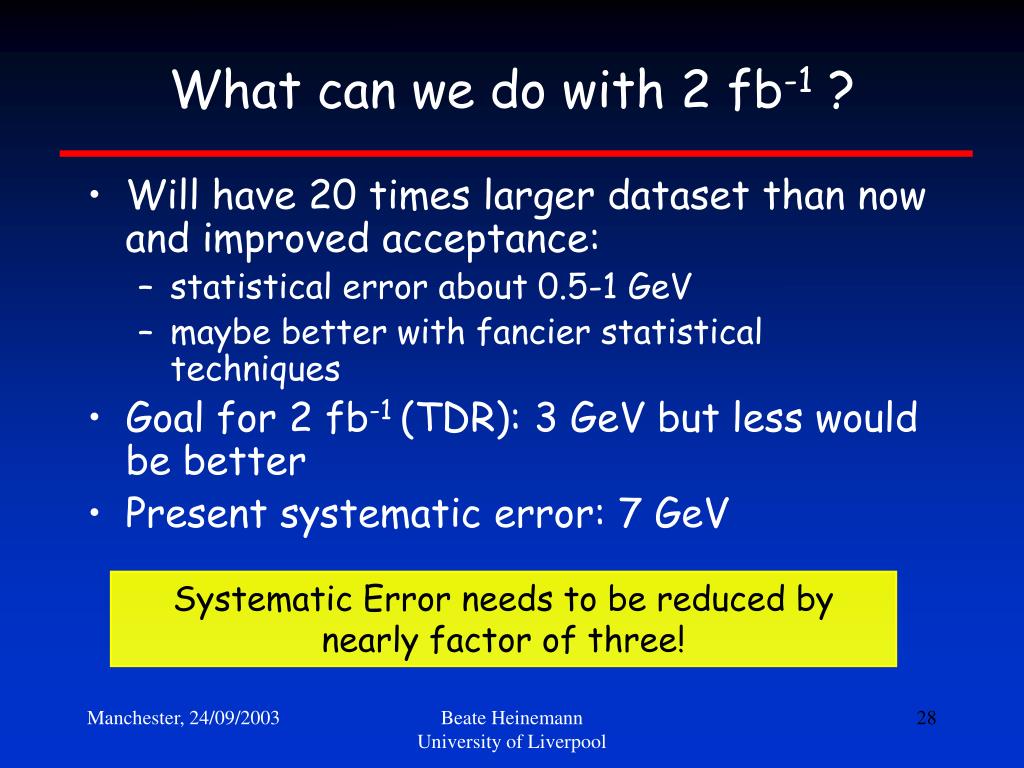 What can we do with 2 fb$^{-1}$ ?

• Will have 20 times larger dataset than now and improved acceptance:
– statistical error about 0.5-1 GeV
– maybe better with fancier statistical techniques
• Goal for 2 fb$^{-1}$ (TDR): 3 GeV but less would be better
• Present systematic error: 7 GeV

Systematic Error needs to be reduced by nearly factor of three!

Manchester, 24/09/2003

Beate Heinemann
University of Liverpool

28